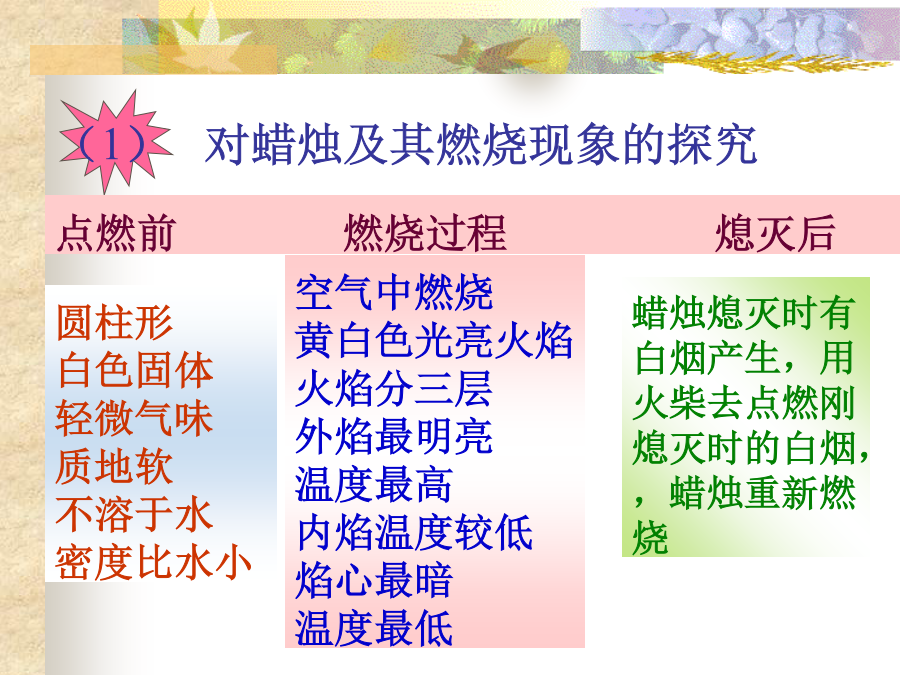 （1） 对蜡烛及其燃烧现象的探究

点燃前

圆柱形
白色固体
轻微气味
质地软
不溶于水
密度比水小

燃烧过程

空气中燃烧
黄白色光亮火焰
火焰分三层
外焰最明亮
温度最高
内焰温度较低
焰心最暗
温度最低

熄灭后

蜡烛熄灭时有白烟产生，用火柴去点燃刚熄灭时的白烟，，蜡烛重新燃烧